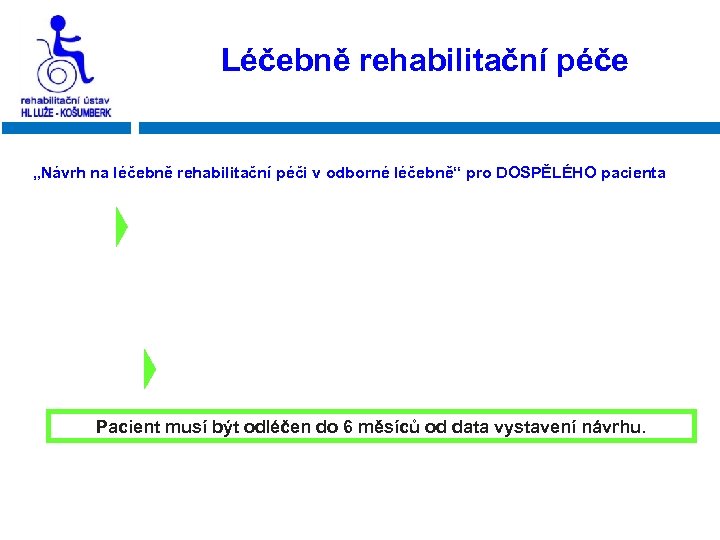 rehabilitační ústav
HL LUŽE - KOŠUMBERK

Léčebně rehabilitační péče

„Návrh na léčebně rehabilitační péči v odborné léčebně“ pro DOSPĚLÉHO pacienta

Pacient musí být odléčen do 6 měsíců od data vystavení návrhu.